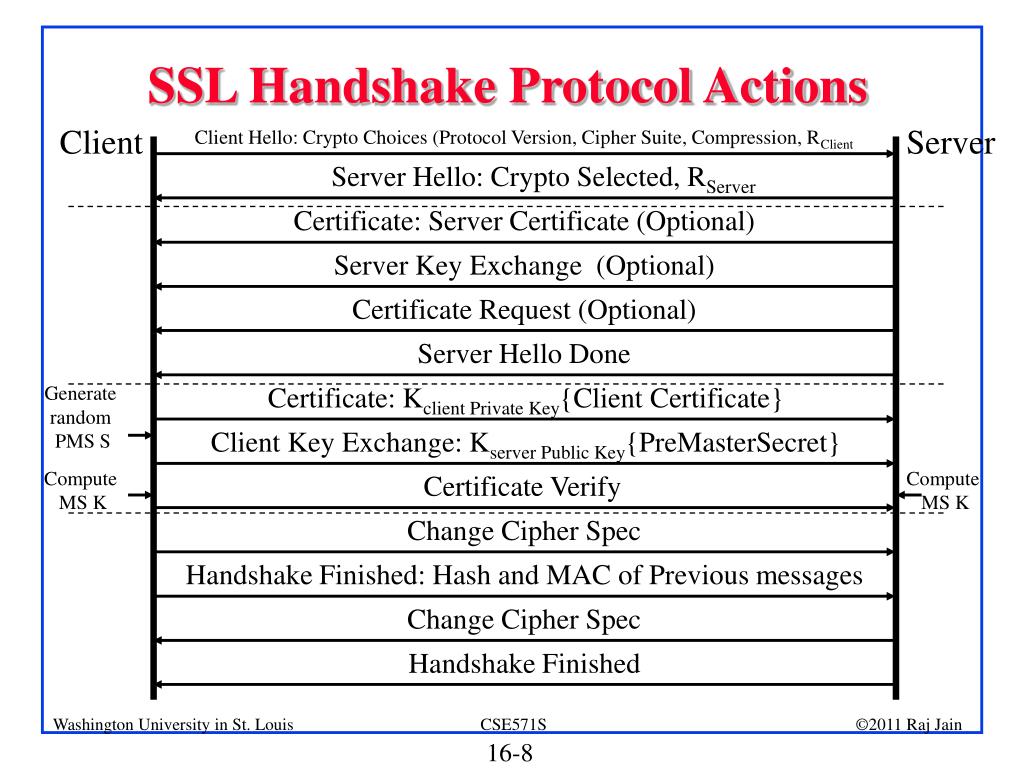 SSL Handshake Protocol Actions

Client

Server

Client Hello: Crypto Choices (Protocol Version, Cipher Suite, Compression, $R_{Client}$

Server Hello: Crypto Selected, $R_{Server}$

Certificate: Server Certificate (Optional)

Server Key Exchange (Optional)

Certificate Request (Optional)

Server Hello Done

Generate random PMS S

Certificate: $K_{client\ Private\ Key}$\{Client Certificate\}

Client Key Exchange: $K_{server\ Public\ Key}$\{PreMasterSecret\}

Compute MS K

Certificate Verify

Compute MS K

Change Cipher Spec

Handshake Finished: Hash and MAC of Previous messages

Change Cipher Spec

Handshake Finished

Washington University in St. Louis

CSE571S

©2011 Raj Jain

16-8